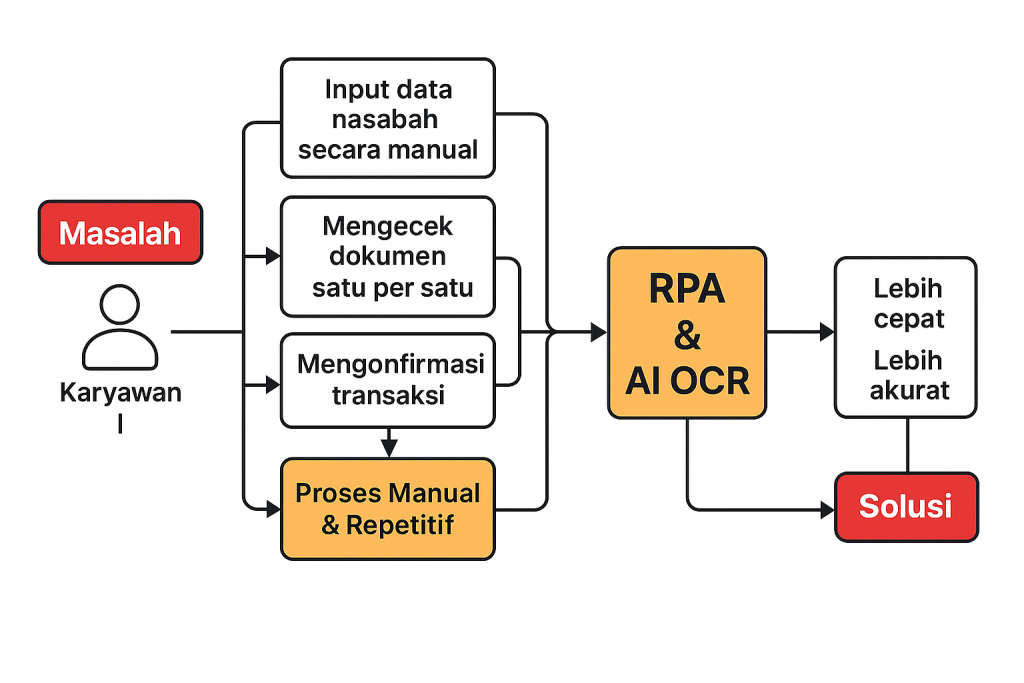 Masalah

Karyawan
I

Input data nasabah secara manual

Mengecek dokumen satu per satu

Mengonfirmasi transaksi

Proses Manual & Repetitif

RPA & AI OCR

Lebih cepat

Lebih akurat

Solusi